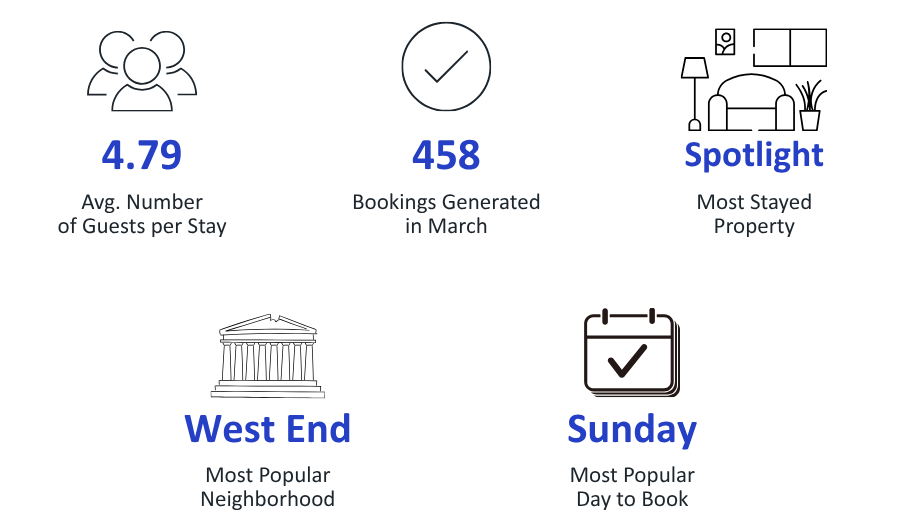 4.79
Avg. Number of Guests per Stay

458
Bookings Generated in March

Spotlight
Most Stayed Property

West End
Most Popular Neighborhood

Sunday
Most Popular Day to Book